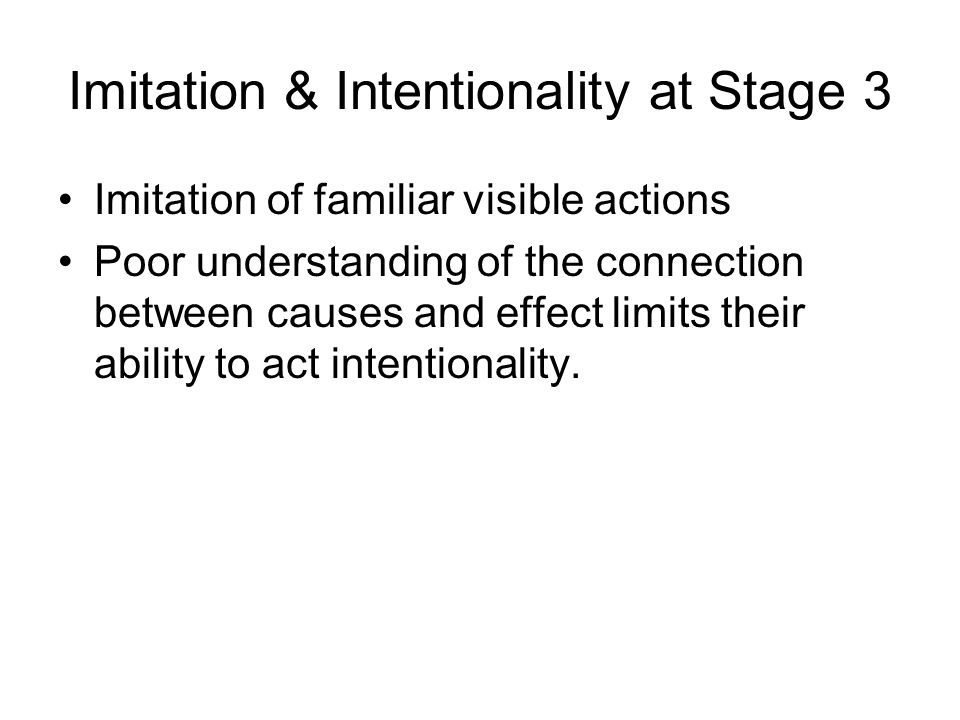 Imitation & Intentionality at Stage 3

• Imitation of familiar visible actions
• Poor understanding of the connection between causes and effect limits their ability to act intentionality.